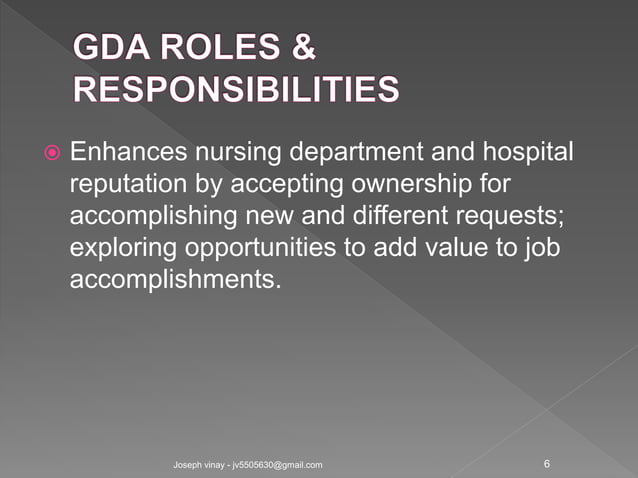 GDA ROLES & RESPONSIBILITIES

Enhances nursing department and hospital reputation by accepting ownership for accomplishing new and different requests; exploring opportunities to add value to job accomplishments.

Joseph vinay - jv5505630@gmail.com

6